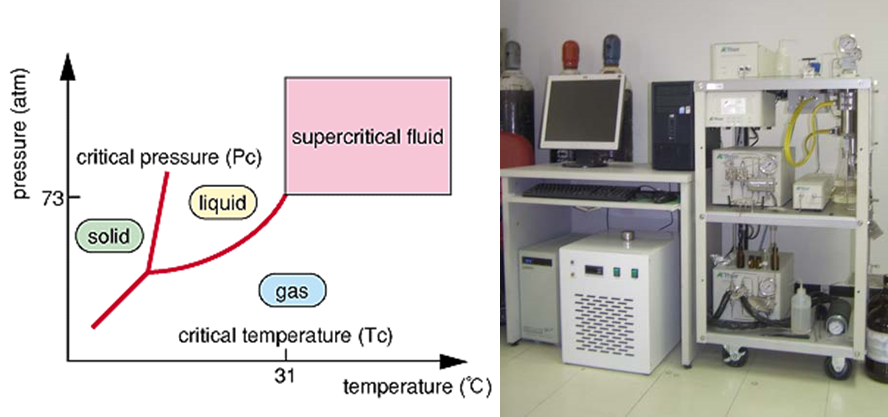 pressure (atm)
73
critical pressure (Pc)
supercritical fluid
liquid
solid
gas
critical temperature (Tc)
31
temperature (℃)